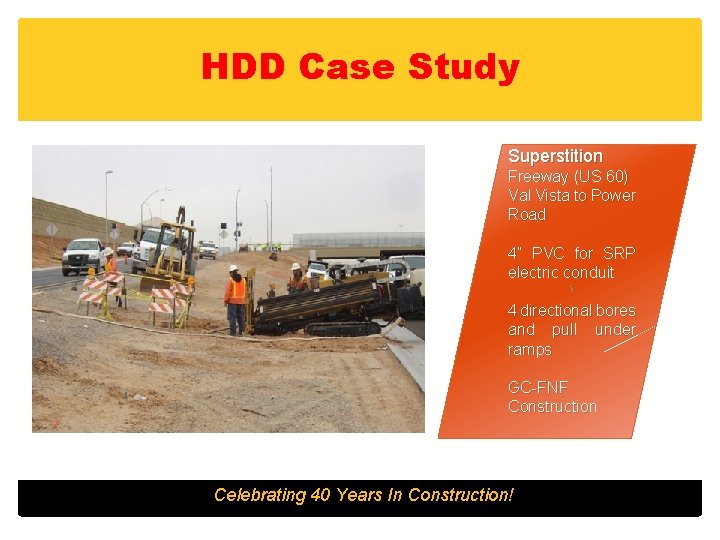 HDD Case Study

Superstition Freeway (US 60) Val Vista to Power Road

4" PVC for SRP electric conduit

4 directional bores and pull under ramps

GC-FNF Construction

Celebrating 40 Years In Construction!